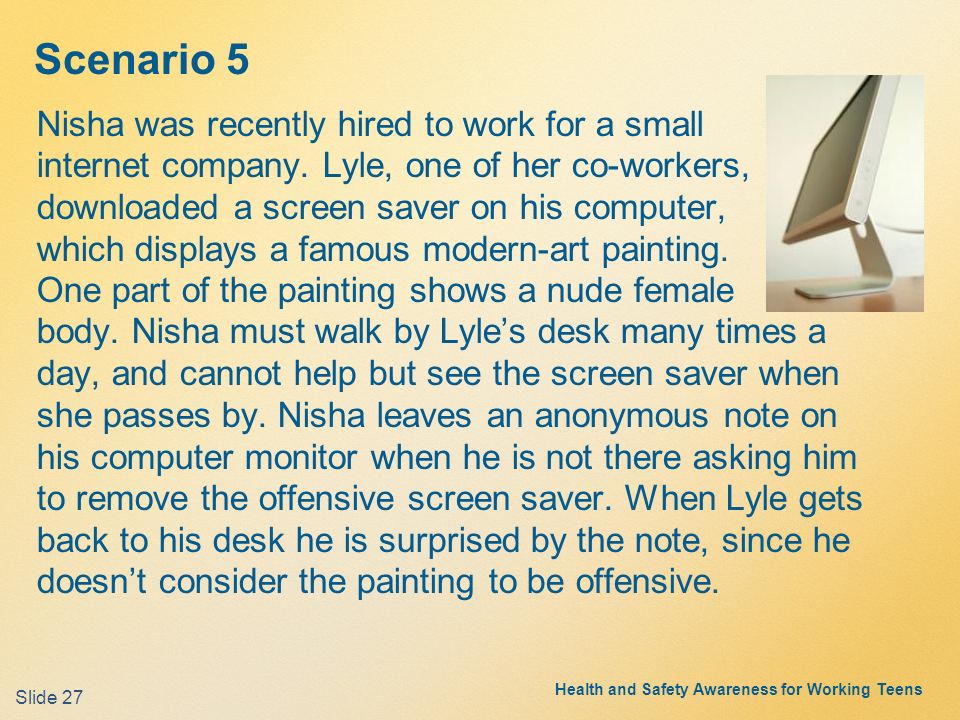 Scenario 5

Nisha was recently hired to work for a small internet company. Lyle, one of her co-workers, downloaded a screen saver on his computer, which displays a famous modern-art painting. One part of the painting shows a nude female body. Nisha must walk by Lyle’s desk many times a day, and cannot help but see the screen saver when she passes by. Nisha leaves an anonymous note on his computer monitor when he is not there asking him to remove the offensive screen saver. When Lyle gets back to his desk he is surprised by the note, since he doesn’t consider the painting to be offensive.

Slide 27

Health and Safety Awareness for Working Teens